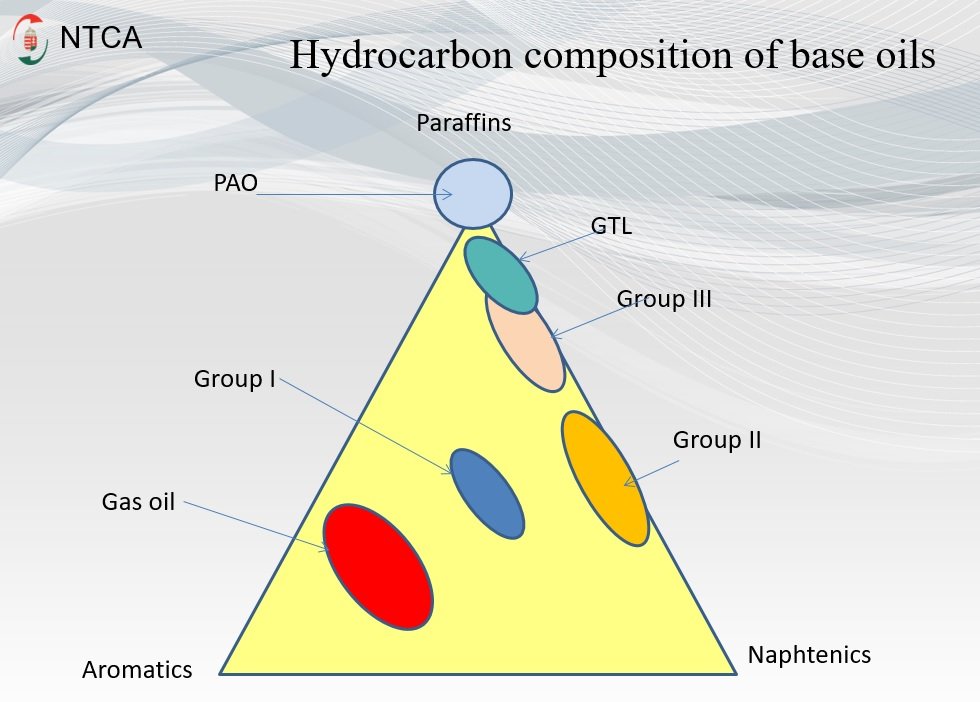 NTCA

Hydrocarbon composition of base oils

Paraffins

PAO

GTL

Group III

Group I

Group II

Gas oil

Aromatics

Naphtenics